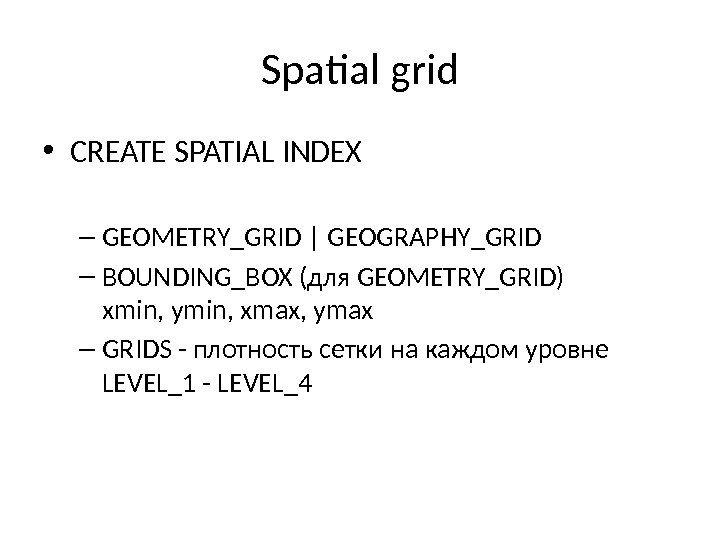 Spatial grid

• CREATE SPATIAL INDEX

– GEOMETRY_GRID | GEOGRAPHY_GRID

– BOUNDING_BOX (для GEOMETRY_GRID) xmin, ymin, xmax, ymax

– GRIDS - плотность сетки на каждом уровне LEVEL_1 - LEVEL_4